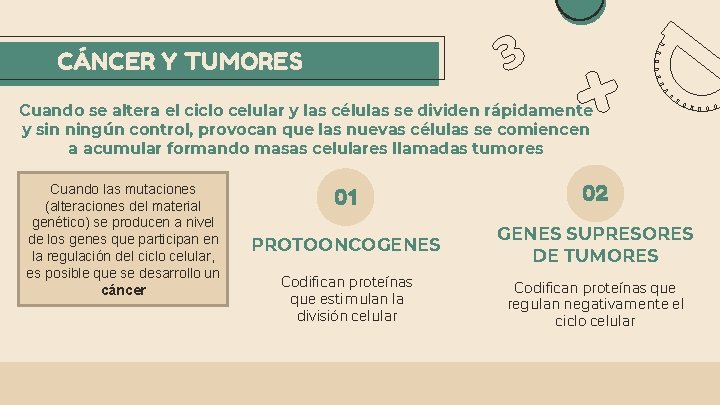 CÁNCER Y TUMORES

Cuando se altera el ciclo celular y las células se dividen rápidamente y sin ningún control, provocan que las nuevas células se comiencen a acumular formando masas celulares llamadas tumores

Cuando las mutaciones (alteraciones del material genético) se producen a nivel de los genes que participan en la regulación del ciclo celular, es posible que se desarrollo un cáncer

01

PROTOONCOGENES

Codifican proteínas que estimulan la división celular

02

GENES SUPRESORES DE TUMORES

Codifican proteínas que regulan negativamente el ciclo celular